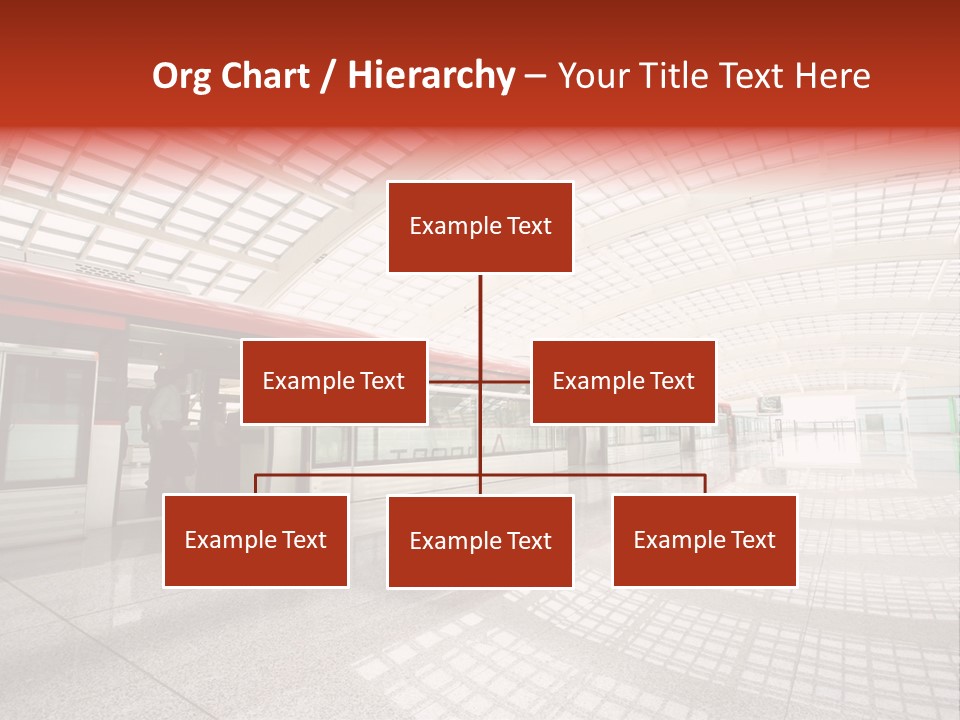 Org Chart / Hierarchy – Your Title Text Here

Example Text

Example Text

Example Text

Example Text

Example Text

Example Text